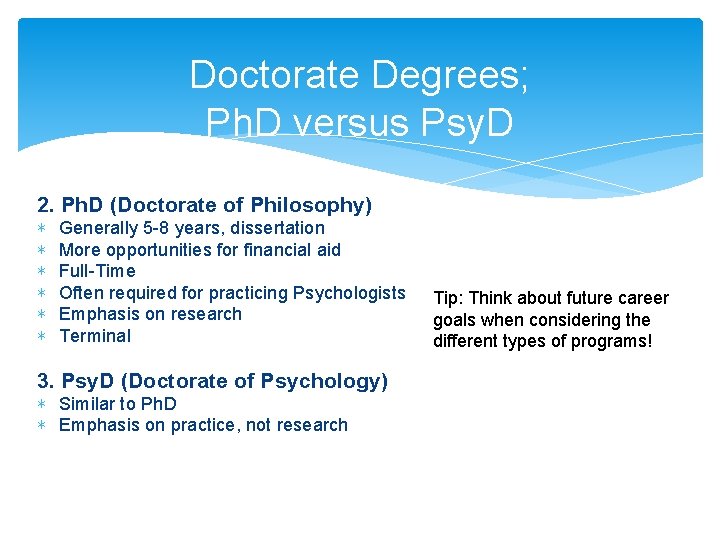 Doctorate Degrees;
PhD versus PsyD

2. PhD (Doctorate of Philosophy)
∗ Generally 5-8 years, dissertation
∗ More opportunities for financial aid
∗ Full-Time
∗ Often required for practicing Psychologists
∗ Emphasis on research
∗ Terminal

3. PsyD (Doctorate of Psychology)
∗ Similar to PhD
∗ Emphasis on practice, not research

Tip: Think about future career goals when considering the different types of programs!